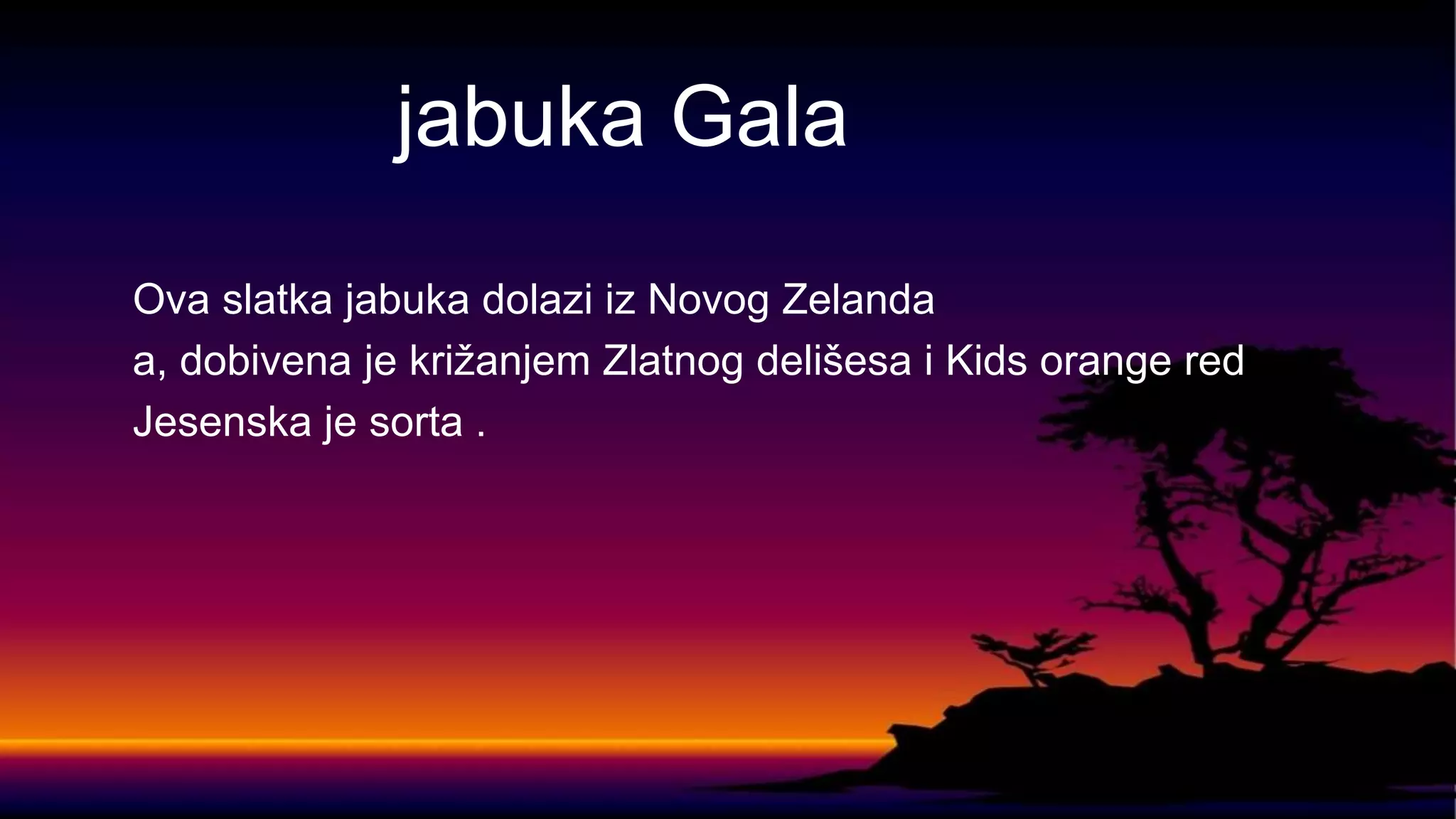 jabuka Gala

Ova slatka jabuka dolazi iz Novog Zelanda
a, dobivena je križanjem Zlatnog delišesa i Kids orange red
Jesenska je sorta .